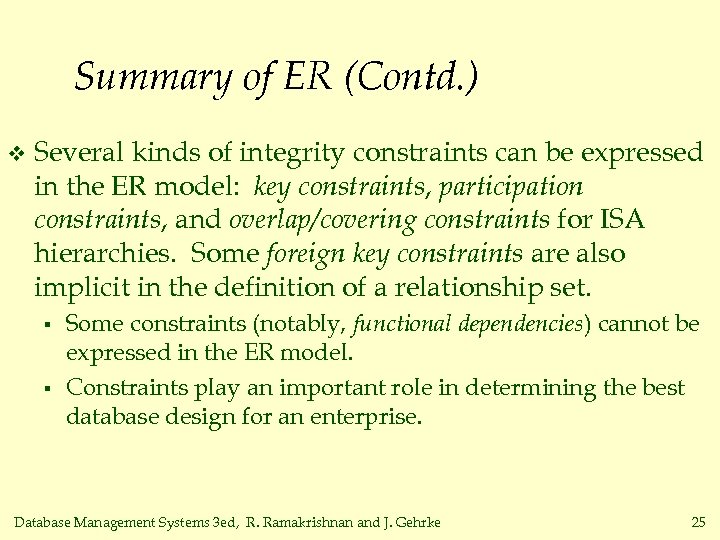 Summary of ER (Contd.)

❖ Several kinds of integrity constraints can be expressed in the ER model: key constraints, participation constraints, and overlap/covering constraints for ISA hierarchies. Some foreign key constraints are also implicit in the definition of a relationship set.

▪ Some constraints (notably, functional dependencies) cannot be expressed in the ER model.

▪ Constraints play an important role in determining the best database design for an enterprise.

Database Management Systems 3ed, R. Ramakrishnan and J. Gehrke 25